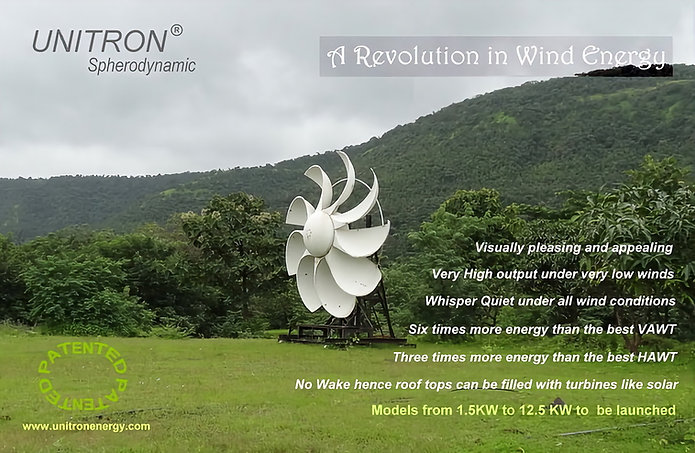 UNITRON®
Spherodynamic

A Revolution in Wind Energy

Visually pleasing and appealing
Very High output under very low winds
Whisper Quiet under all wind conditions
Six times more energy than the best VAWT
Three times more energy than the best HAWT
No Wake hence roof tops can be filled with turbines like solar
Models from 1.5KW to 12.5 KW to be launched

PATENTED PATENTED

www.unitronenergy.com